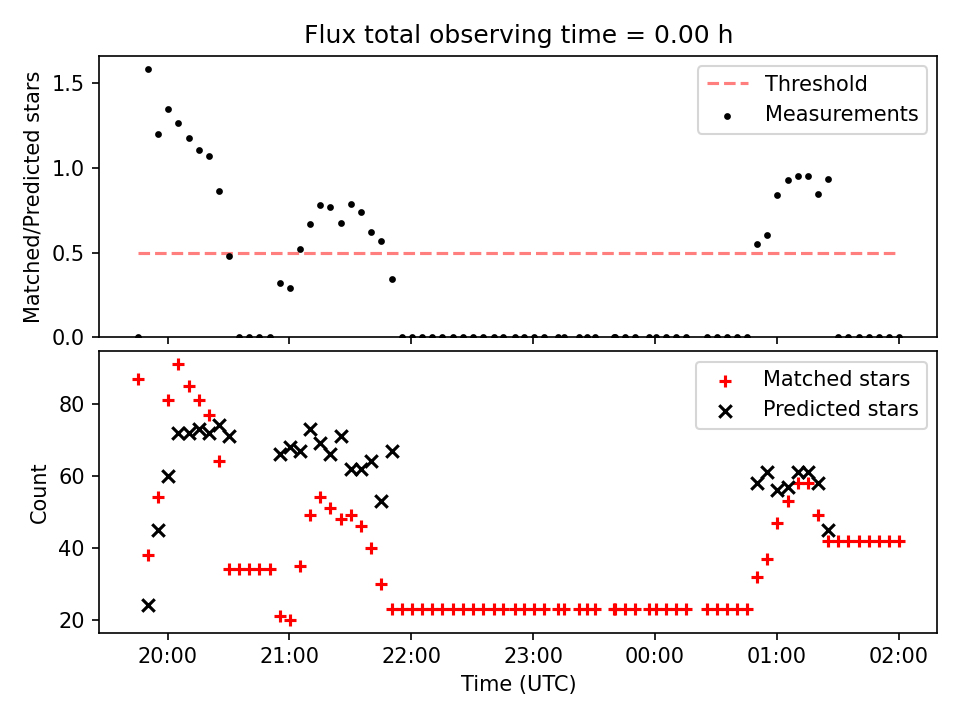 Flux total observing time = 0.00 h

Matched/Predicted stars

1.5
1.0
0.5
0.0

Threshold
Measurements

Count

80
60
40
20

Matched stars
Predicted stars

20:00 21:00 22:00 23:00 00:00 01:00 02:00

Time (UTC)